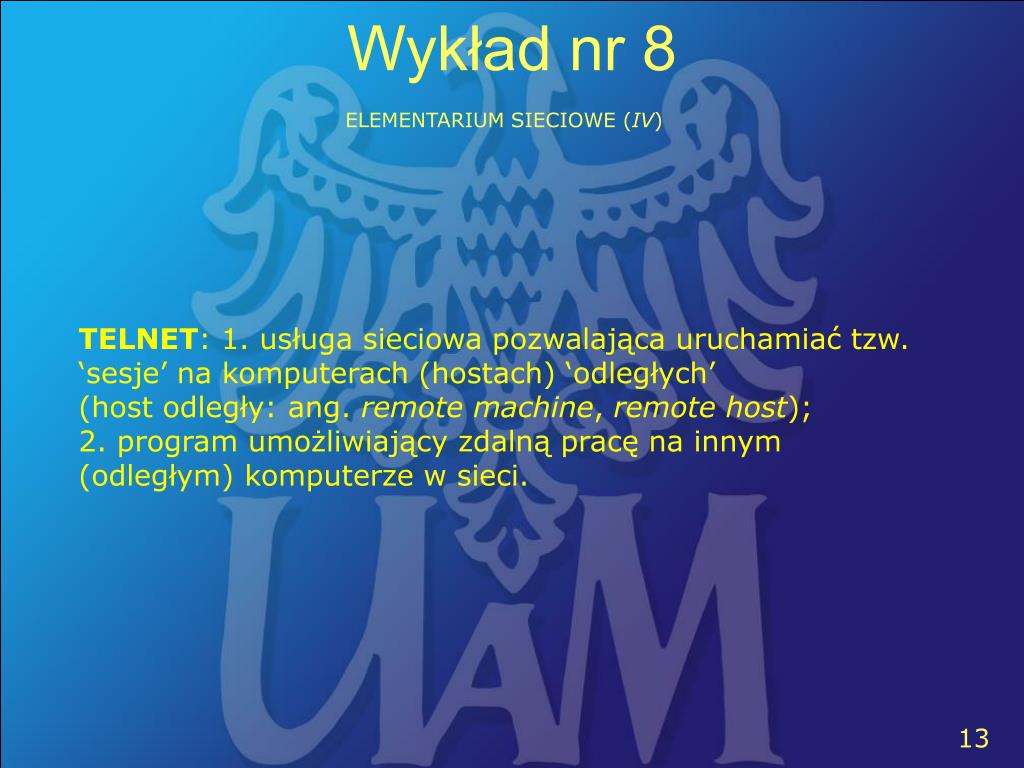 Wykład nr 8

ELEMENTARIUM SIECIOWE (IV)

TELNET: 1. usługa sieciowa pozwalająca uruchamiać tzw. ‘sesje’ na komputerach (hostach) ‘odległych’ (host odległy: ang. remote machine, remote host);
2. program umożliwiający zdalną pracę na innym (odległym) komputerze w sieci.

UAM

13